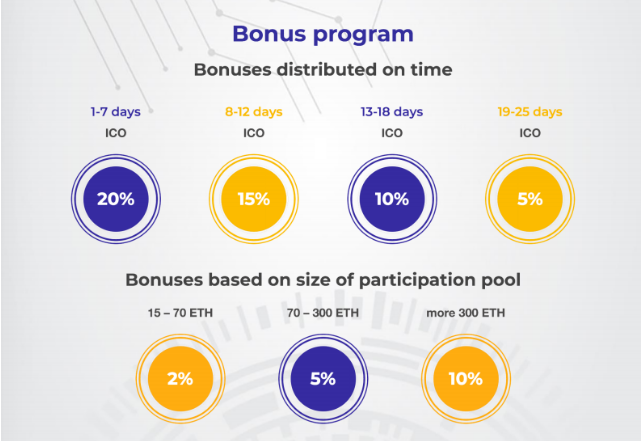 Bonus program

Bonuses distributed on time

1-7 days
ICO
20%

8-12 days
ICO
15%

13-18 days
ICO
10%

19-25 days
ICO
5%

Bonuses based on size of participation pool

15 – 70 ETH
2%

70 – 300 ETH
5%

more 300 ETH
10%